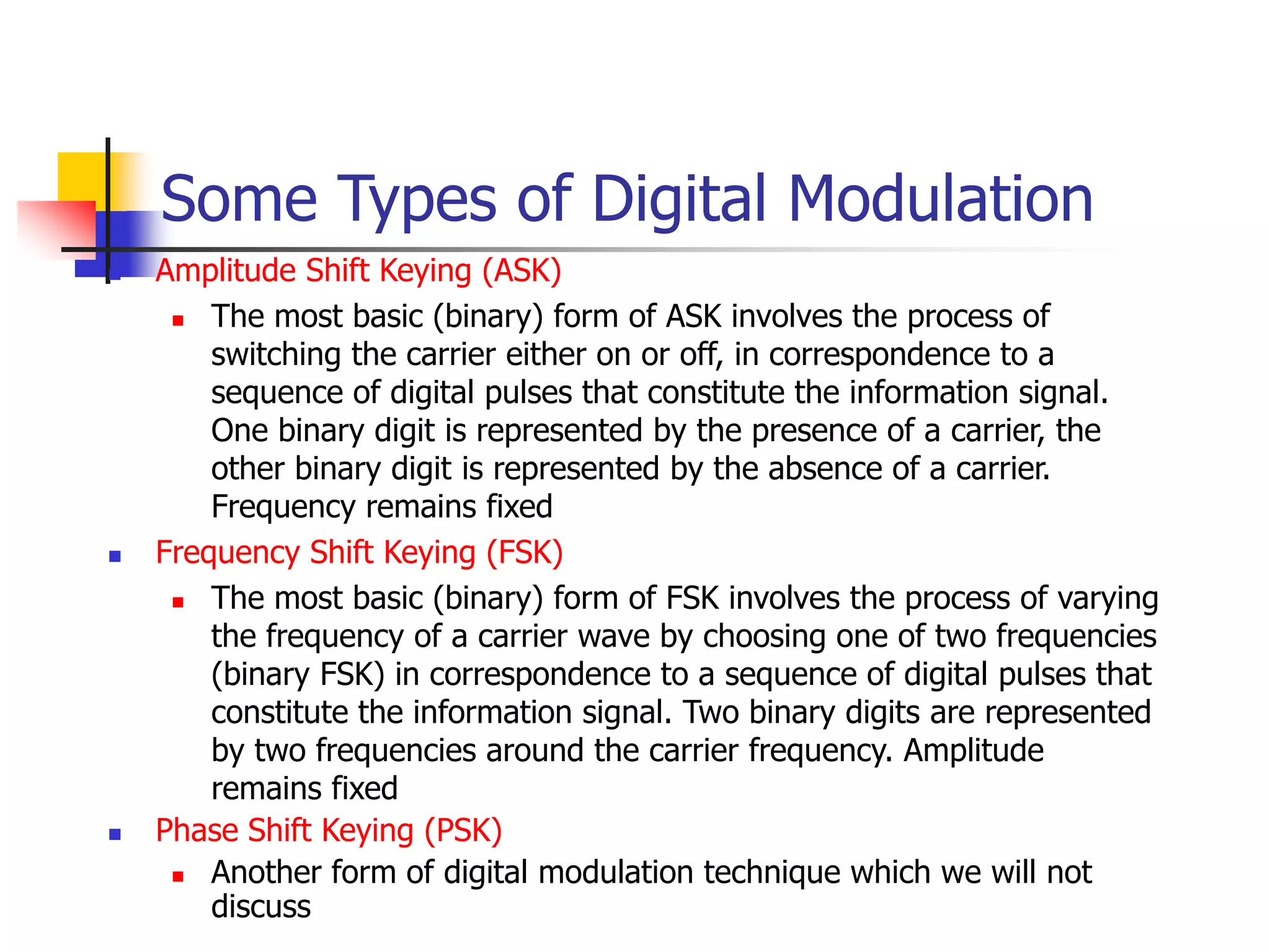 Some Types of Digital Modulation

Amplitude Shift Keying (ASK)

The most basic (binary) form of ASK involves the process of switching the carrier either on or off, in correspondence to a sequence of digital pulses that constitute the information signal. One binary digit is represented by the presence of a carrier, the other binary digit is represented by the absence of a carrier. Frequency remains fixed

Frequency Shift Keying (FSK)

The most basic (binary) form of FSK involves the process of varying the frequency of a carrier wave by choosing one of two frequencies (binary FSK) in correspondence to a sequence of digital pulses that constitute the information signal. Two binary digits are represented by two frequencies around the carrier frequency. Amplitude remains fixed

Phase Shift Keying (PSK)

Another form of digital modulation technique which we will not discuss